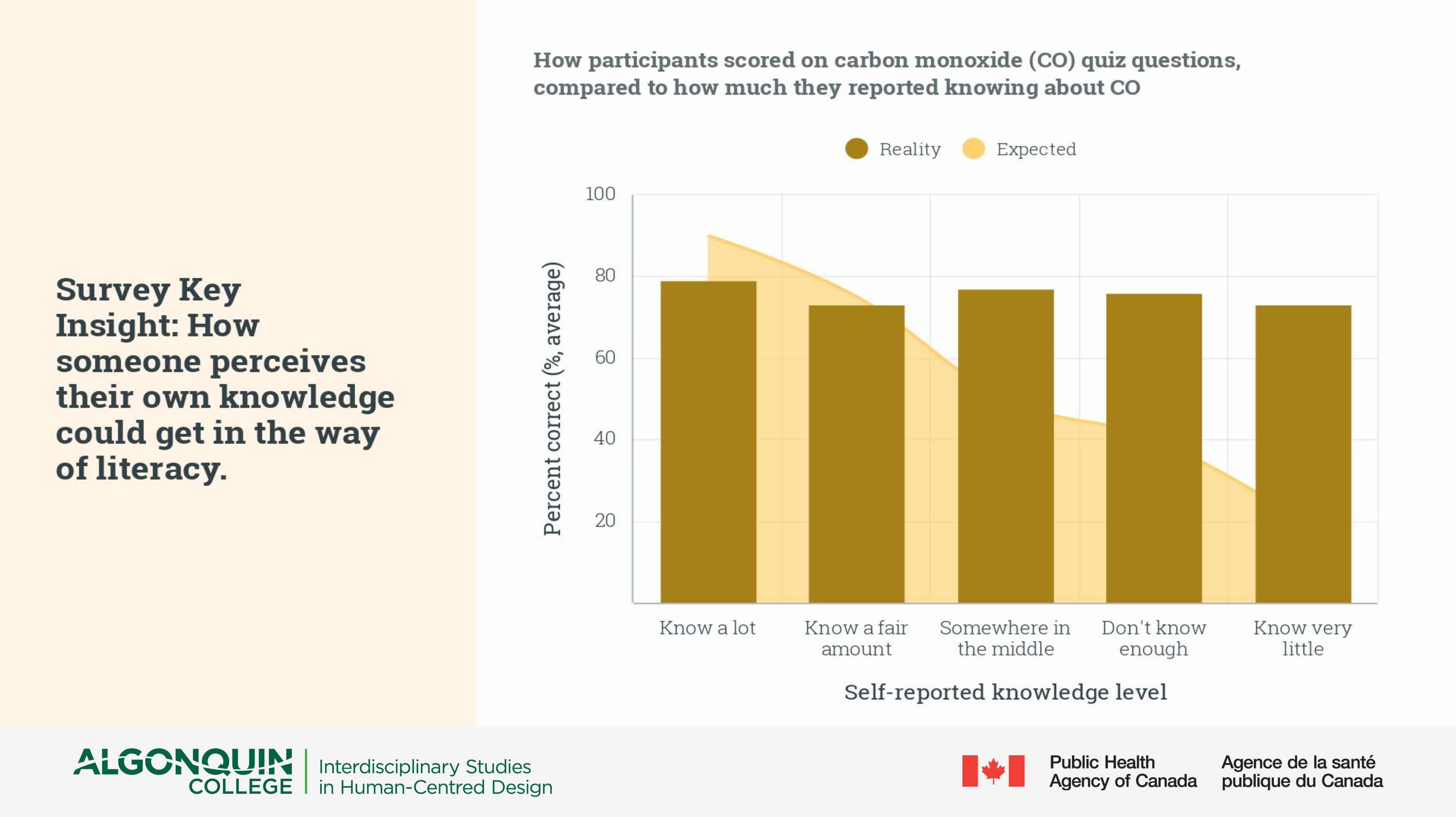 Survey Key Insight: How someone perceives their own knowledge could get in the way of literacy.

How participants scored on carbon monoxide (CO) quiz questions, compared to how much they reported knowing about CO

Reality Expected

Percent correct (%, average)

100
80
60
40
20

Know a lot
Know a fair amount
Somewhere in the middle
Don't know enough
Know very little

Self-reported knowledge level

ALGONQUIN COLLEGE
Interdisciplinary Studies in Human-Centred Design

Public Health Agency of Canada
Agence de la santé publique du Canada